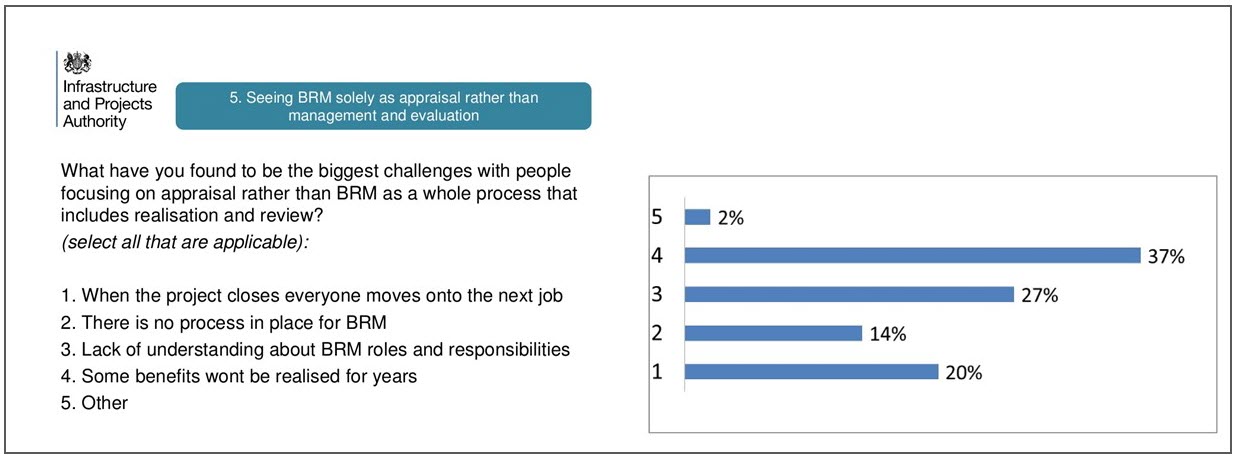 Infrastructure and Projects Authority

5. Seeing BRM solely as appraisal rather than management and evaluation

What have you found to be the biggest challenges with people focusing on appraisal rather than BRM as a whole process that includes realisation and review?
(select all that are applicable):

1. When the project closes everyone moves onto the next job
2. There is no process in place for BRM
3. Lack of understanding about BRM roles and responsibilities
4. Some benefits wont be realised for years
5. Other

5 2%
4 37%
3 27%
2 14%
1 20%